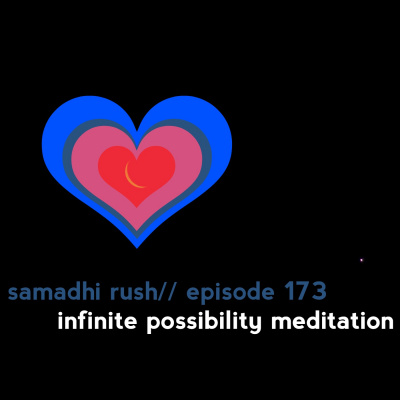 samadhi rush// episode 173
infinite possibility meditation